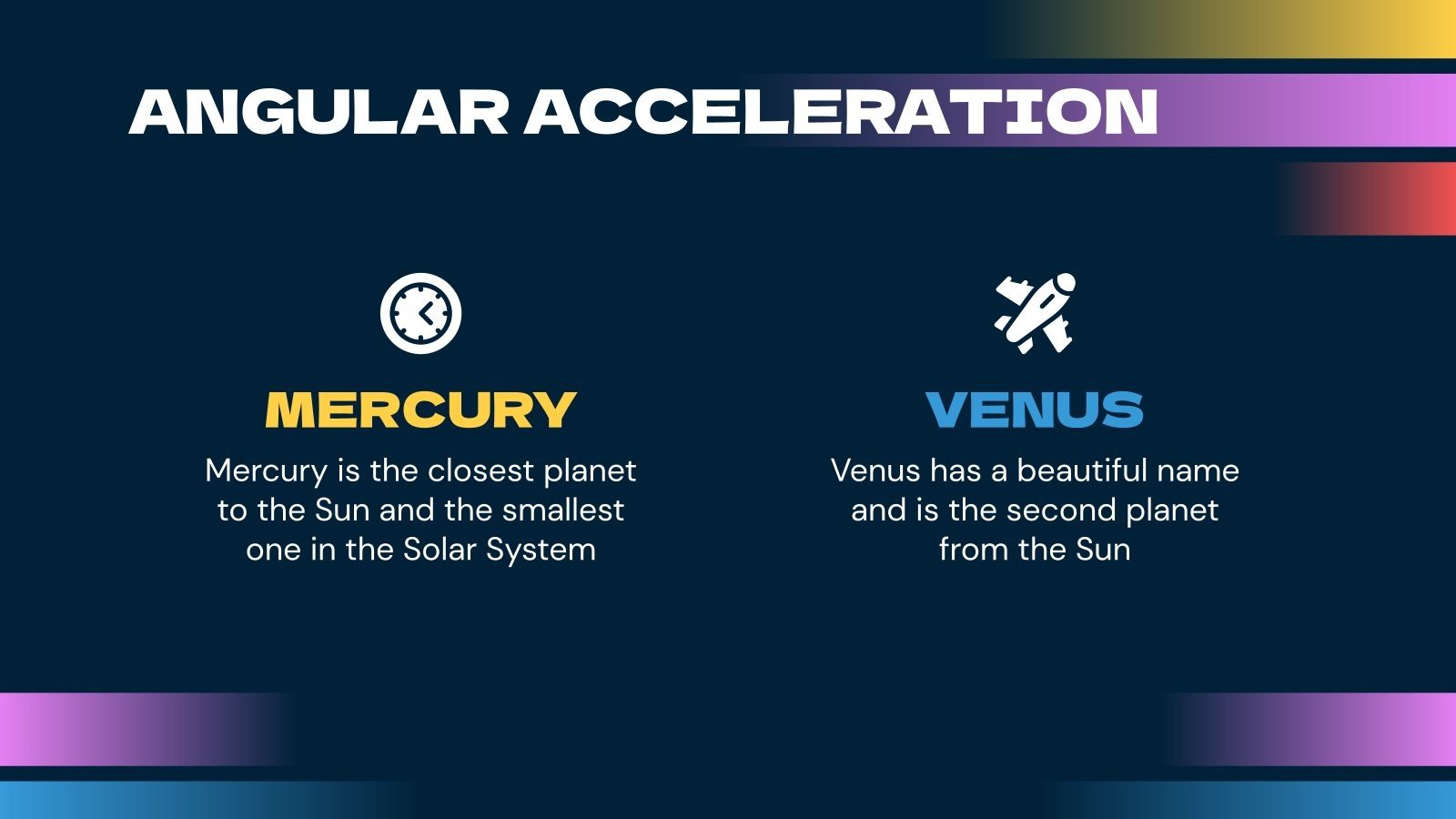 ANGULAR ACCELERATION

MERCURY

Mercury is the closest planet to the Sun and the smallest one in the Solar System

VENUS

Venus has a beautiful name and is the second planet from the Sun